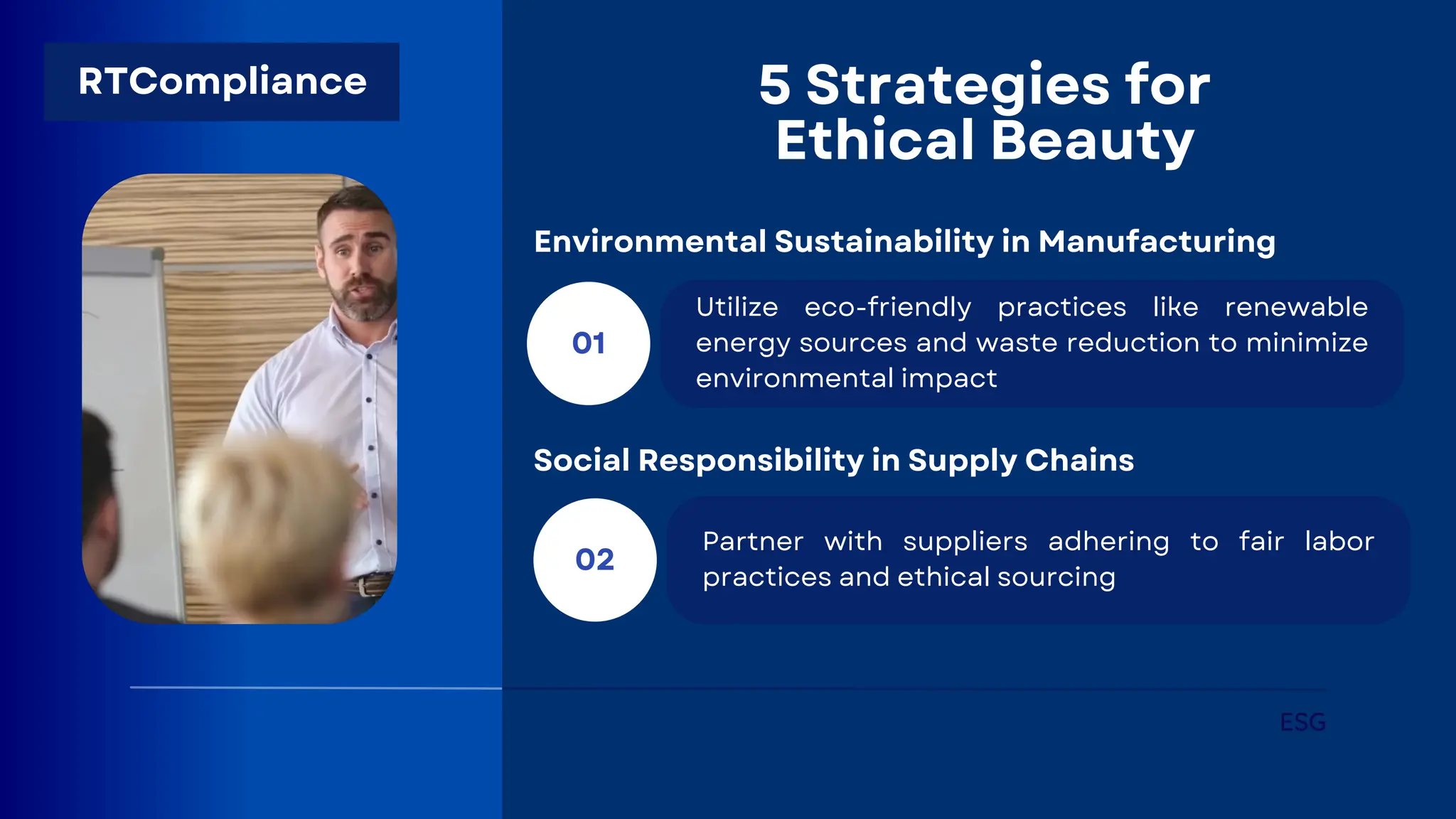 RTCompliance

5 Strategies for Ethical Beauty

Environmental Sustainability in Manufacturing

01

Utilize eco-friendly practices like renewable energy sources and waste reduction to minimize environmental impact

Social Responsibility in Supply Chains

02

Partner with suppliers adhering to fair labor practices and ethical sourcing

ESG